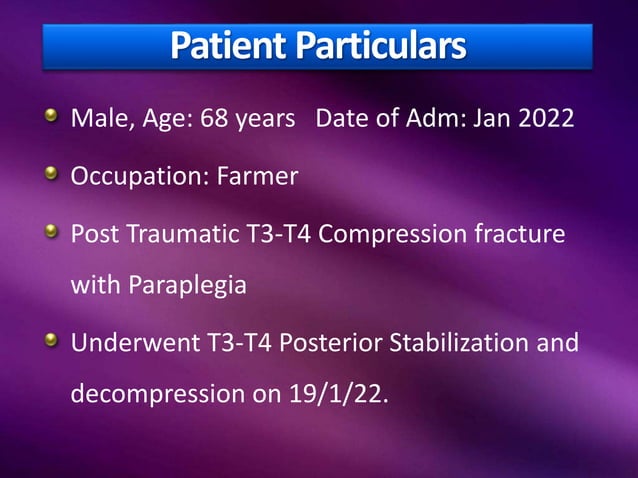 Patient Particulars

Male, Age: 68 years Date of Adm: Jan 2022

Occupation: Farmer

Post Traumatic T3-T4 Compression fracture with Paraplegia

Underwent T3-T4 Posterior Stabilization and decompression on 19/1/22.